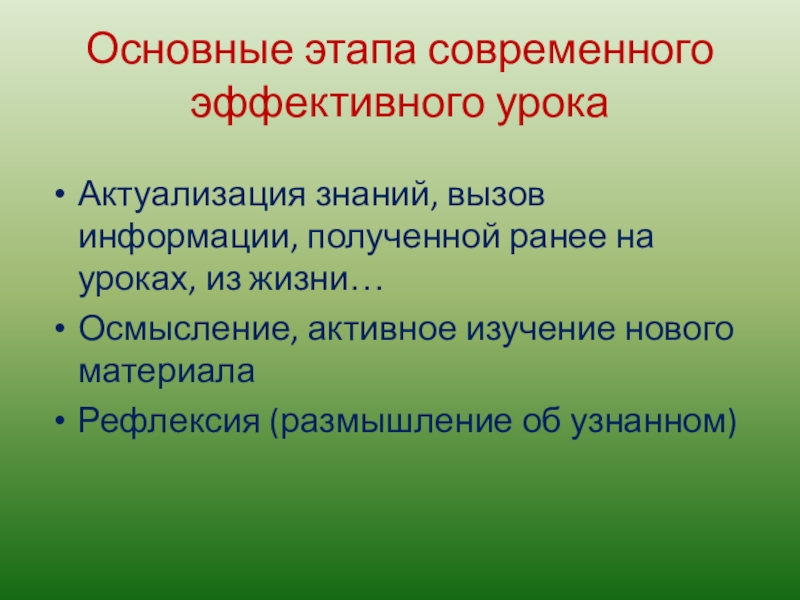 Основные этапа современного эффективного урока

• Актуализация знаний, вызов информации, полученной ранее на уроках, из жизни…
• Осмысление, активное изучение нового материала
• Рефлексия (размышление об узнанном)